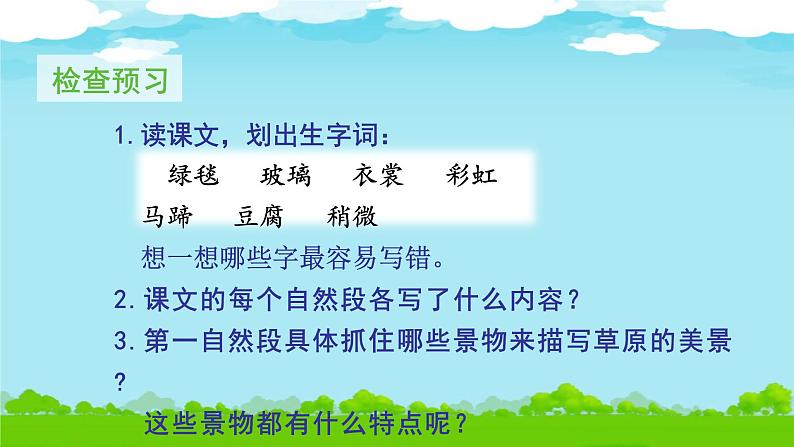 检查预习

1. 读课文，划出生字词：

绿毯　玻璃　衣裳　彩虹

马蹄　豆腐　稍微

想一想哪些字最容易写错。

2. 课文的每个自然段各写了什么内容？

3. 第一自然段具体抓住哪些景物来描写草原的美景？

这些景物都有什么特点呢？